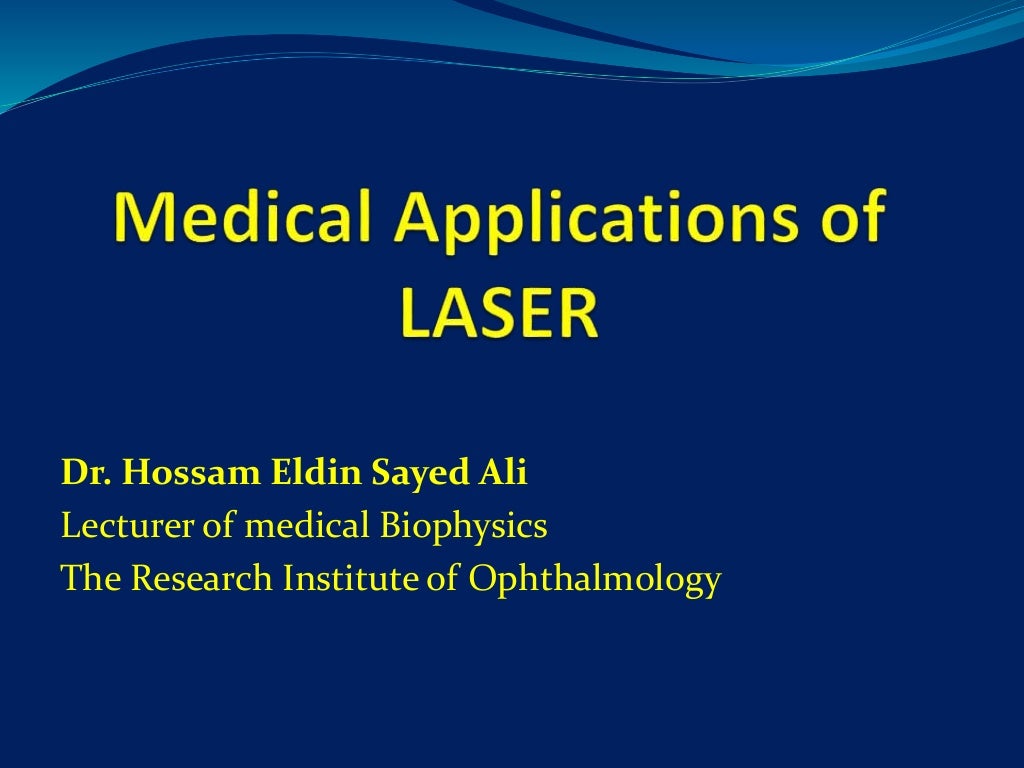 Medical Applications of LASER

Dr. Hossam Eldin Sayed Ali
Lecturer of medical Biophysics
The Research Institute of Ophthalmology